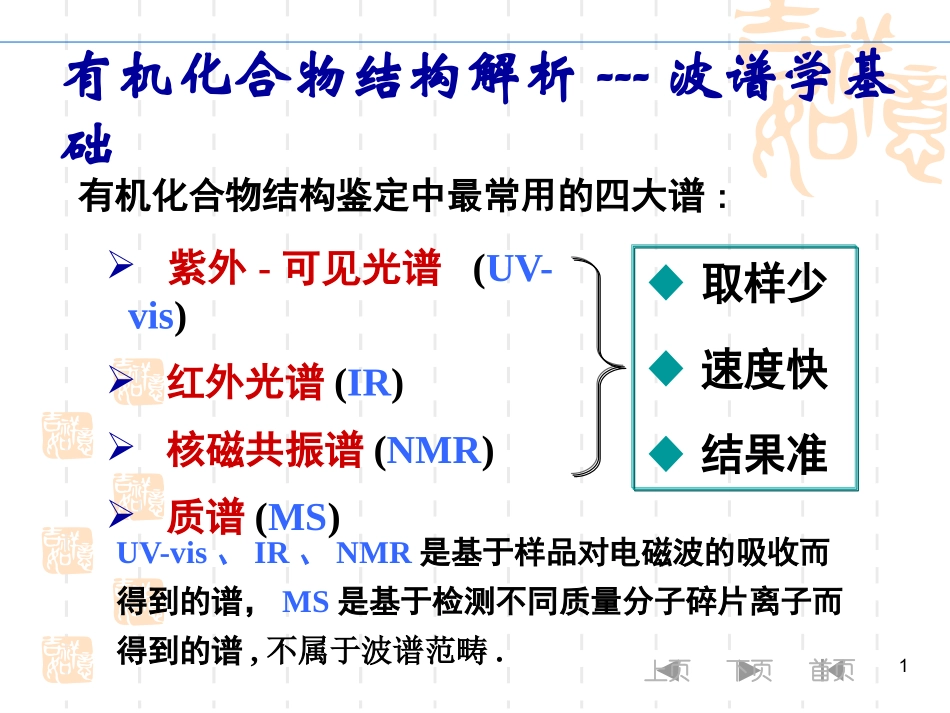 有机化合物结构解析 --- 波谱学基础

有机化合物结构鉴定中最常用的四大谱：

➢ 紫外 - 可见光谱 (UV-vis)

➢ 红外光谱 (IR)

➢ 核磁共振谱 (NMR)

➢ 质谱 (MS)

◆ 取样少

◆ 速度快

◆ 结果准

UV-vis 、 IR 、 NMR 是基于样品对电磁波的吸收而得到的谱， MS 是基于检测不同质量分子碎片离子而得到的谱 , 不属于波谱范畴 .

上页 下页 首页

1